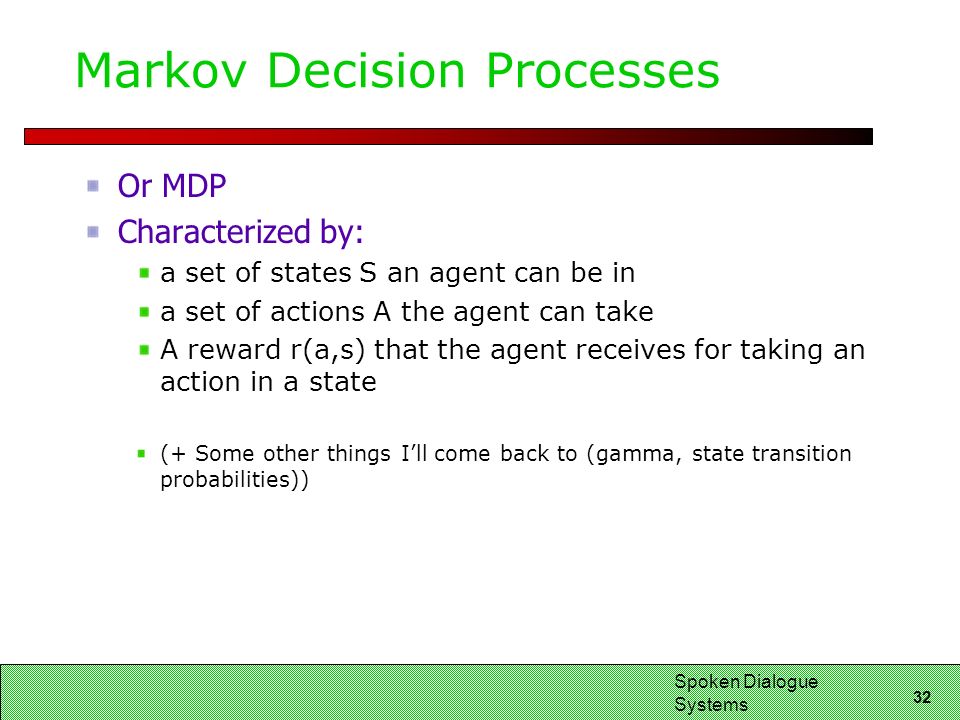 Markov Decision Processes

Or MDP

Characterized by:

a set of states S an agent can be in

a set of actions A the agent can take

A reward r(a,s) that the agent receives for taking an action in a state

(+ Some other things I'll come back to (gamma, state transition probabilities))

Spoken Dialogue Systems

32